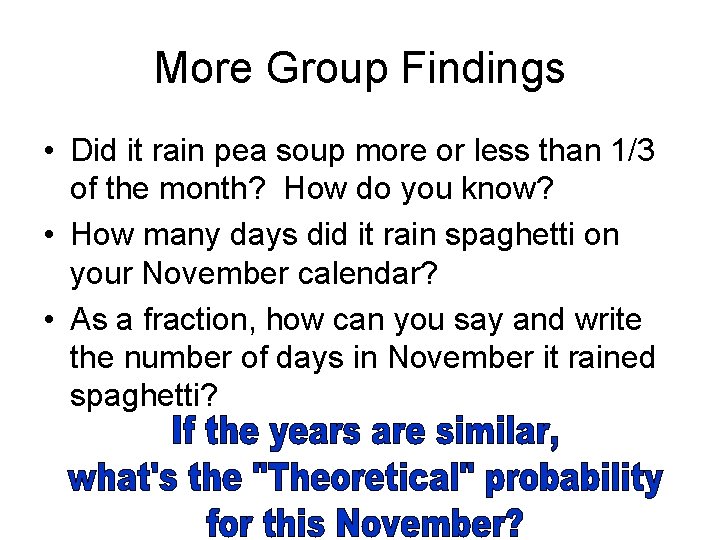 More Group Findings

• Did it rain pea soup more or less than 1/3 of the month? How do you know?

• How many days did it rain spaghetti on your November calendar?

• As a fraction, how can you say and write the number of days in November it rained spaghetti?

If the years are similar, what's the "Theoretical" probability for this November?